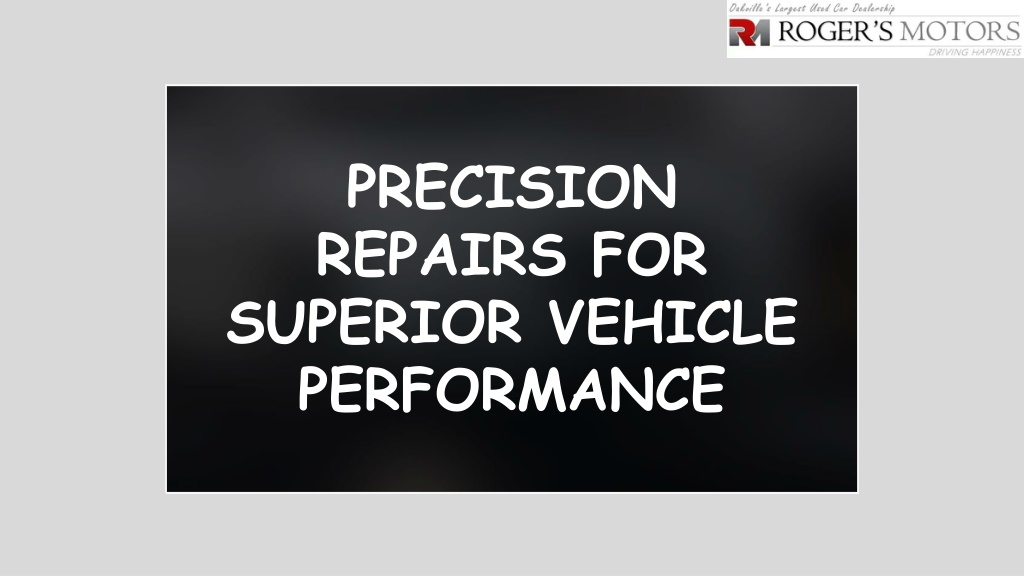 Oakville's Largest Used Car Dealership
RM ROGER'S MOTORS
DRIVING HAPPINESS

PRECISION REPAIRS FOR SUPERIOR VEHICLE PERFORMANCE